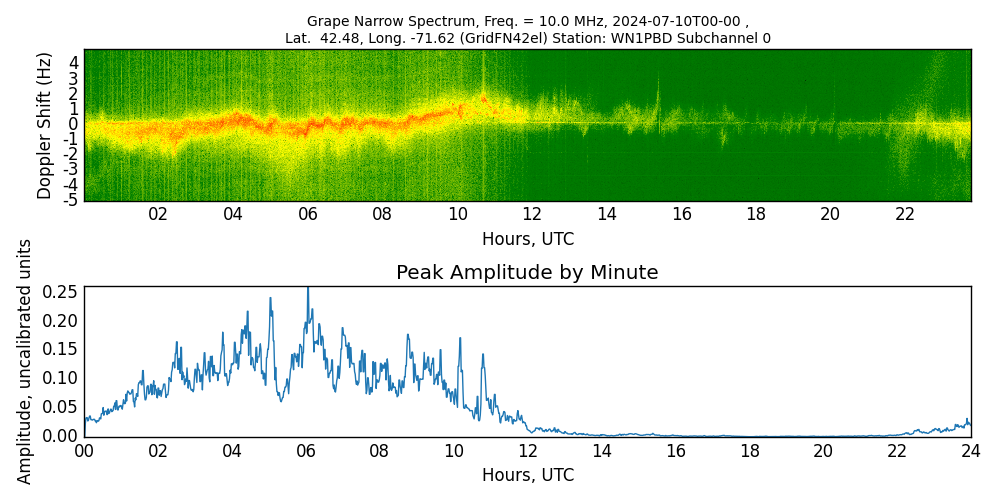 Grape Narrow Spectrum, Freq. = 10.0 MHz, 2024-07-10T00-00 ,
Lat. 42.48, Long. -71.62 (GridFN42el) Station: WN1PBD Subchannel 0

Doppler Shift (Hz)
4
3
2
1
0
-1
-2
-3
-4
-5
02 04 06 08 10 12 14 16 18 20 22
Hours, UTC

Peak Amplitude by Minute
Amplitude, uncalibrated units
0.25
0.20
0.15
0.10
0.05
0.00
00 02 04 06 08 10 12 14 16 18 20 22 24
Hours, UTC